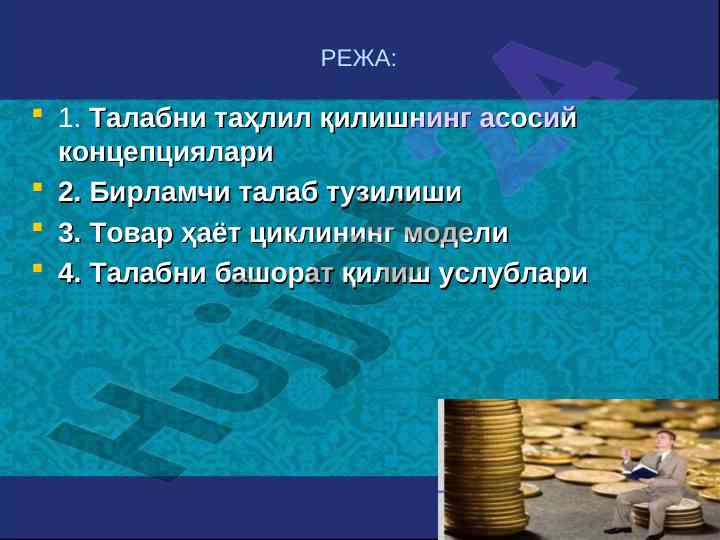 РЕЖА:

1. Талабни таҳлил қилишнинг асосий концепциялари

2. Бирламчи талаб тузилиши

3. Товар ҳаёт циклининг модели

4. Талабни башорат қилиш услублари

Hujjat 24